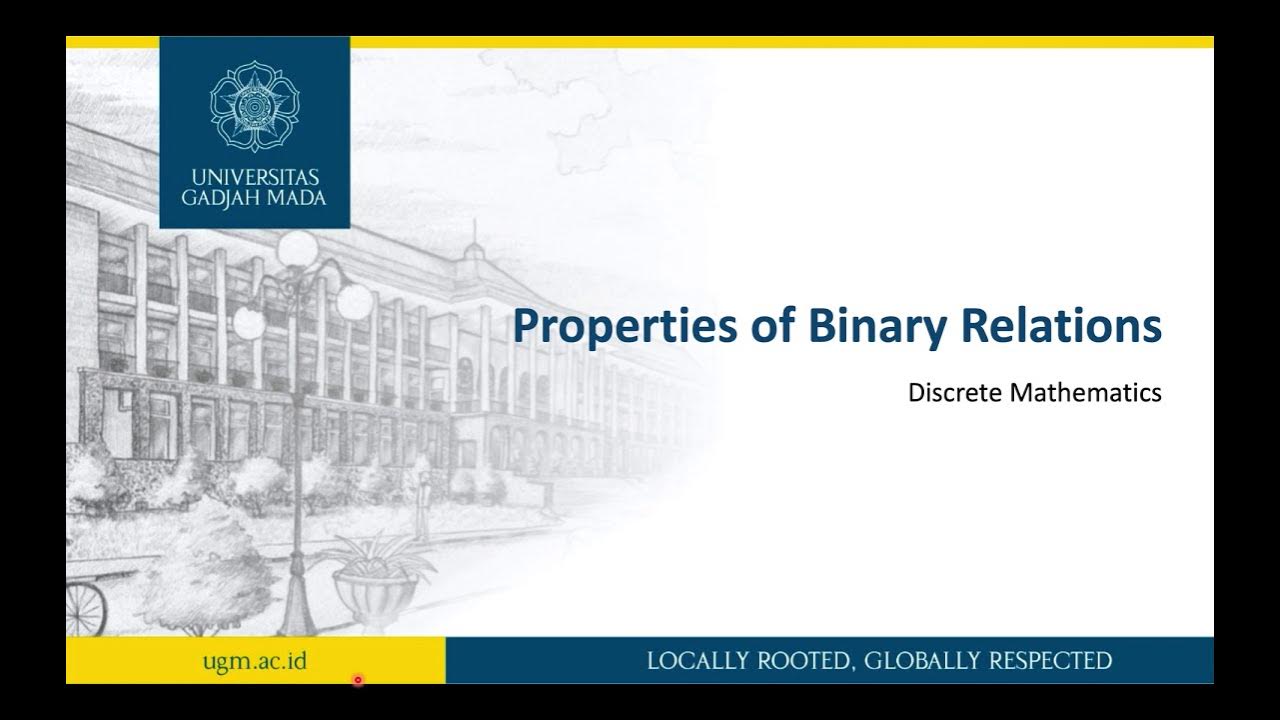 UNIVERSITAS
GADJAH MADA

Properties of Binary Relations

Discrete Mathematics

ugm.ac.id

LOCALLY ROOTED, GLOBALLY RESPECTED